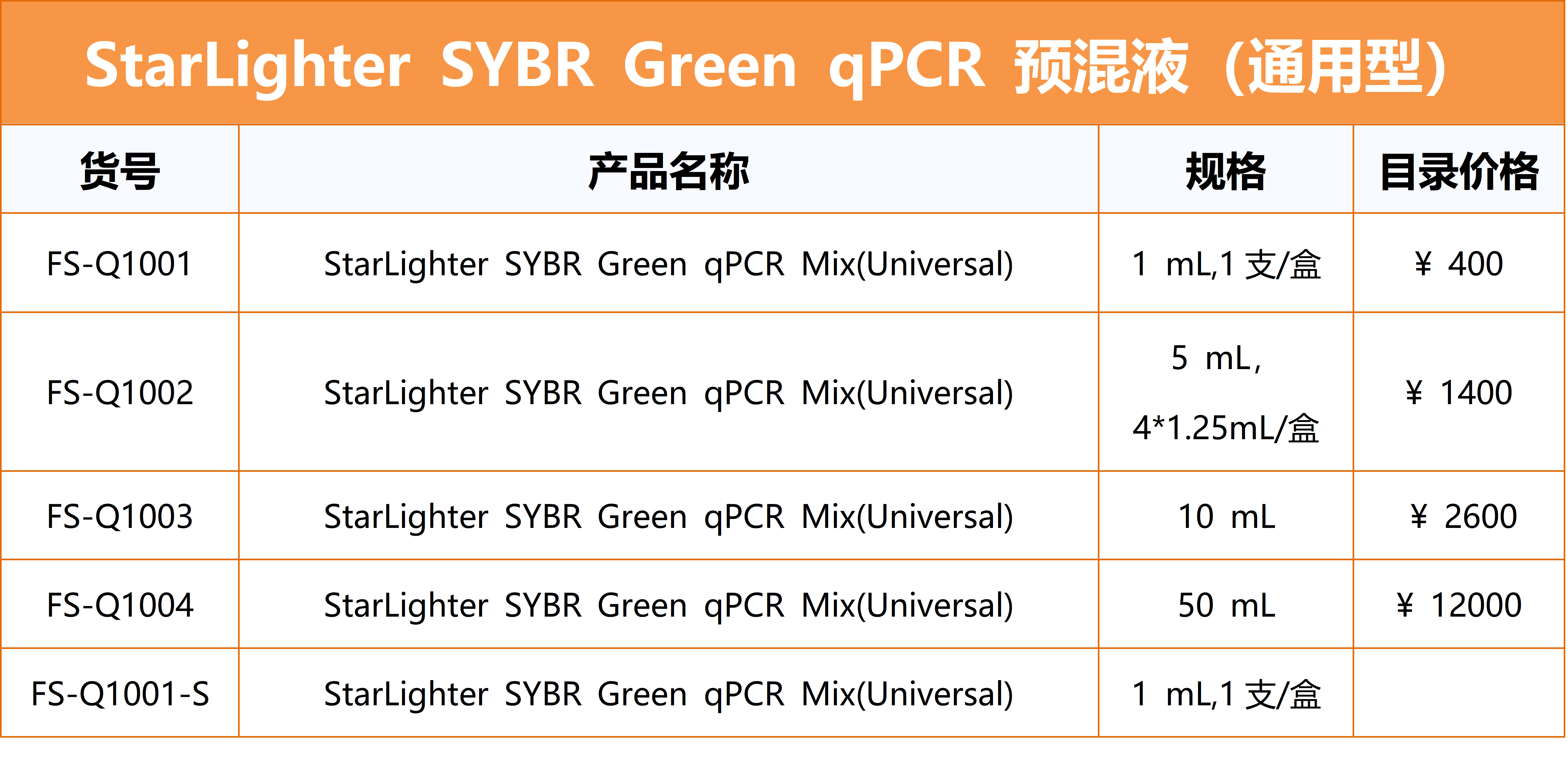 StarLighter SYBR Green qPCR 预混液（通用型）

| 货号 | 产品名称 | 规格 | 目录价格 |
|---|---|---|---|
| FS-Q1001 | StarLighter SYBR Green qPCR Mix(Universal) | 1 mL,1 支/盒 | ¥ 400 |
| FS-Q1002 | StarLighter SYBR Green qPCR Mix(Universal) | 5 mL, 4*1.25mL/盒 | ¥ 1400 |
| FS-Q1003 | StarLighter SYBR Green qPCR Mix(Universal) | 10 mL | ¥ 2600 |
| FS-Q1004 | StarLighter SYBR Green qPCR Mix(Universal) | 50 mL | ¥ 12000 |
| FS-Q1001-S | StarLighter SYBR Green qPCR Mix(Universal) | 1 mL,1 支/盒 | |